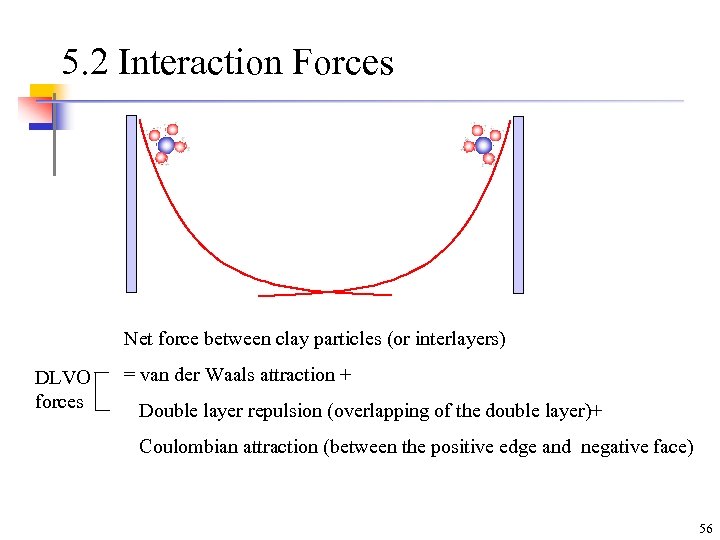 5.2 Interaction Forces

Net force between clay particles (or interlayers)

DLVO forces

= van der Waals attraction +

Double layer repulsion (overlapping of the double layer)+

Coulombian attraction (between the positive edge and negative face)

56